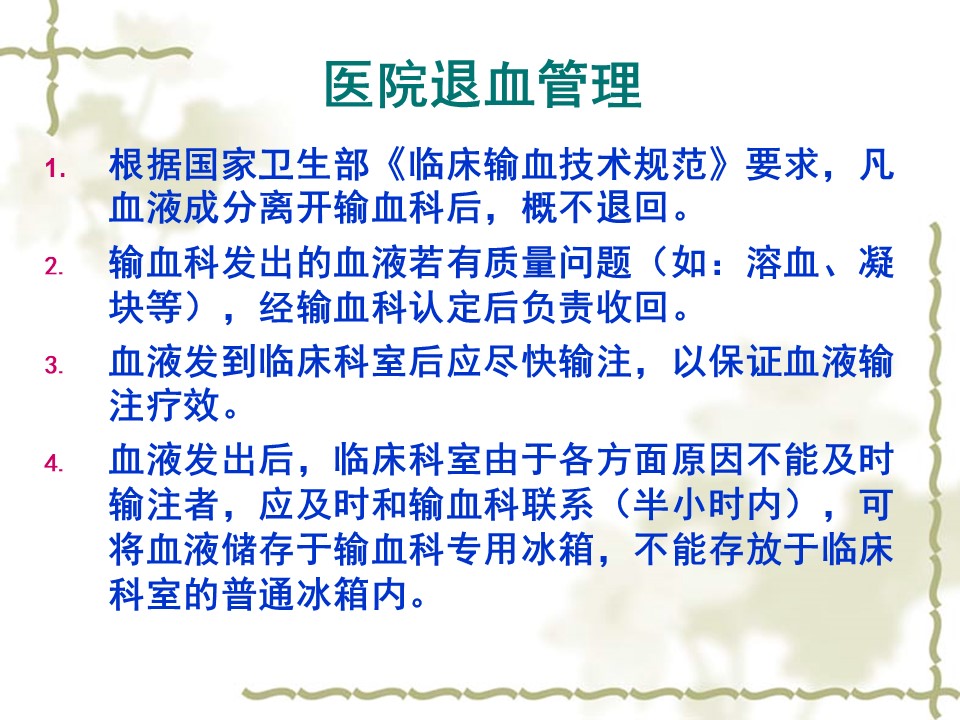 医院退血管理

1. 根据国家卫生部《临床输血技术规范》要求，凡血液成分离开输血科后，概不退回。

2. 输血科发出的血液若有质量问题（如：溶血、凝块等），经输血科认定后负责收回。

3. 血液发到临床科室后应尽快输注，以保证血液输注疗效。

4. 血液发出后，临床科室由于各方面原因不能及时输注者，应及时和输血科联系（半小时内），可将血液储存于输血科专用冰箱，不能存放于临床科室的普通冰箱内。